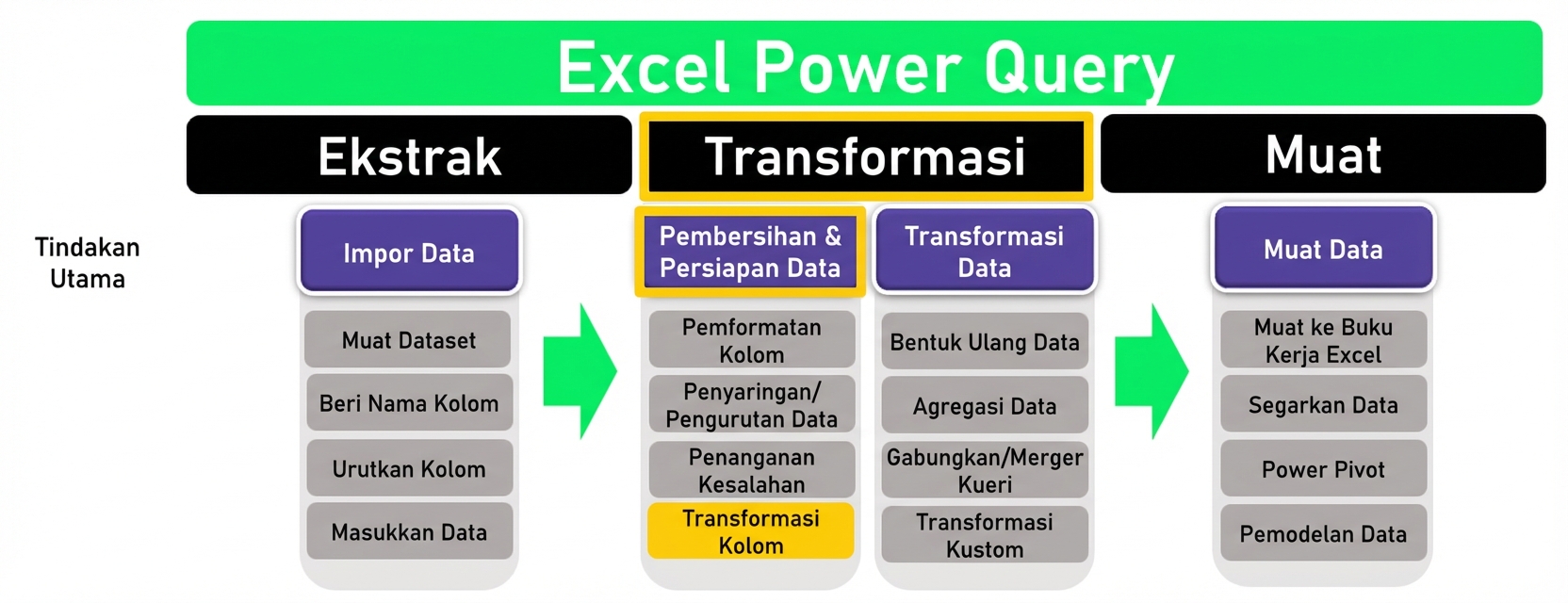 Excel Power Query

Ekstrak

Transformasi

Muat

Tindakan Utama

Impor Data

Muat Dataset

Beri Nama Kolom

Urutkan Kolom

Masukkan Data

Pembersihan & Persiapan Data

Pemformatan Kolom

Penyaringan/ Pengurutan Data

Penanganan Kesalahan

Transformasi Kolom

Transformasi Data

Bentuk Ulang Data

Agregasi Data

Gabungkan/Merger Kueri

Transformasi Kustom

Muat Data

Muat ke Buku Kerja Excel

Segarkan Data

Power Pivot

Pemodelan Data